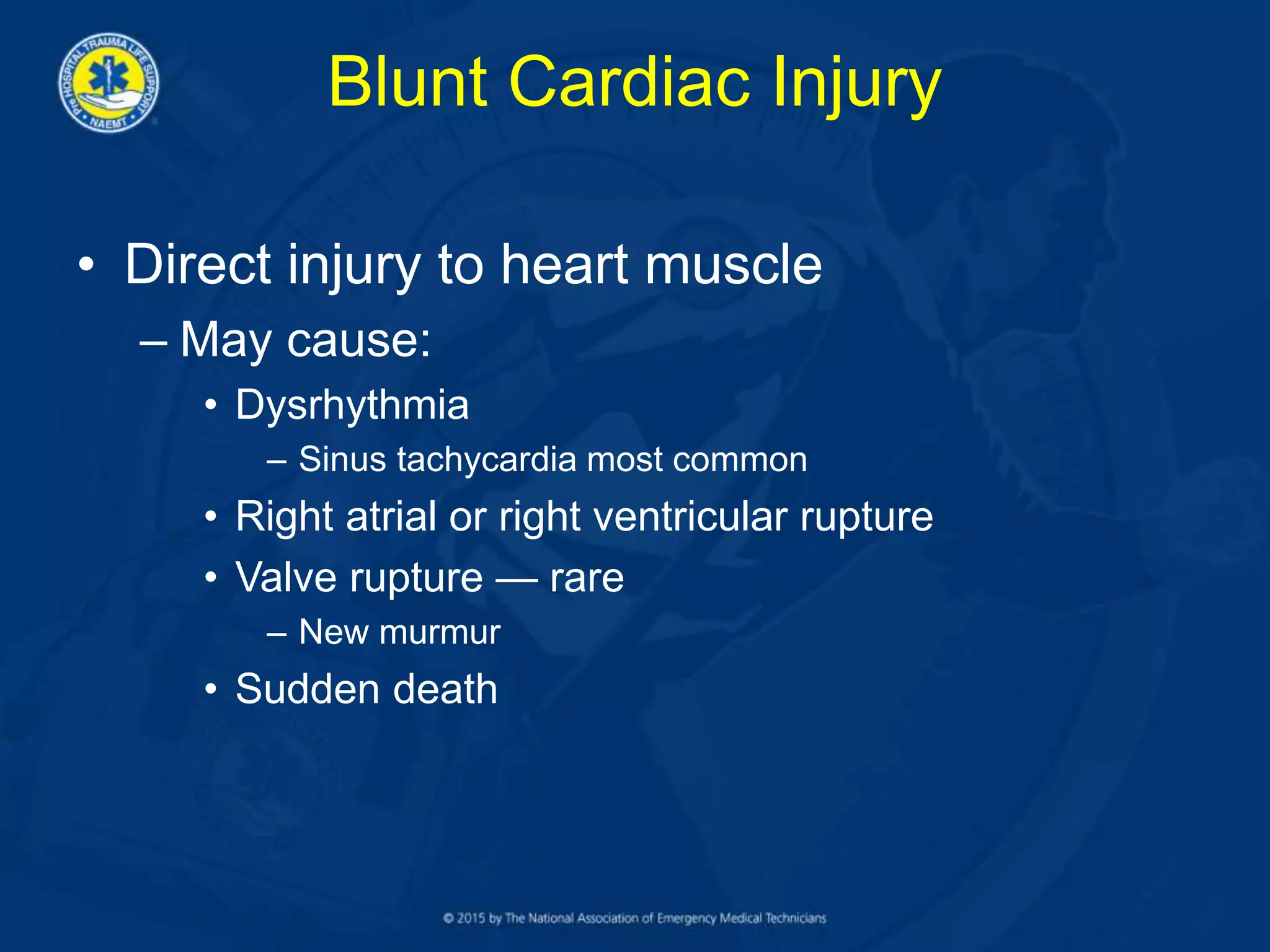 PRE HOSPITAL TRAUMA LIFE SUPPORT
NAEMT

Blunt Cardiac Injury

• Direct injury to heart muscle
– May cause:
• Dysrhythmia
– Sinus tachycardia most common
• Right atrial or right ventricular rupture
• Valve rupture — rare
– New murmur
• Sudden death

© 2015 by The National Association of Emergency Medical Technicians